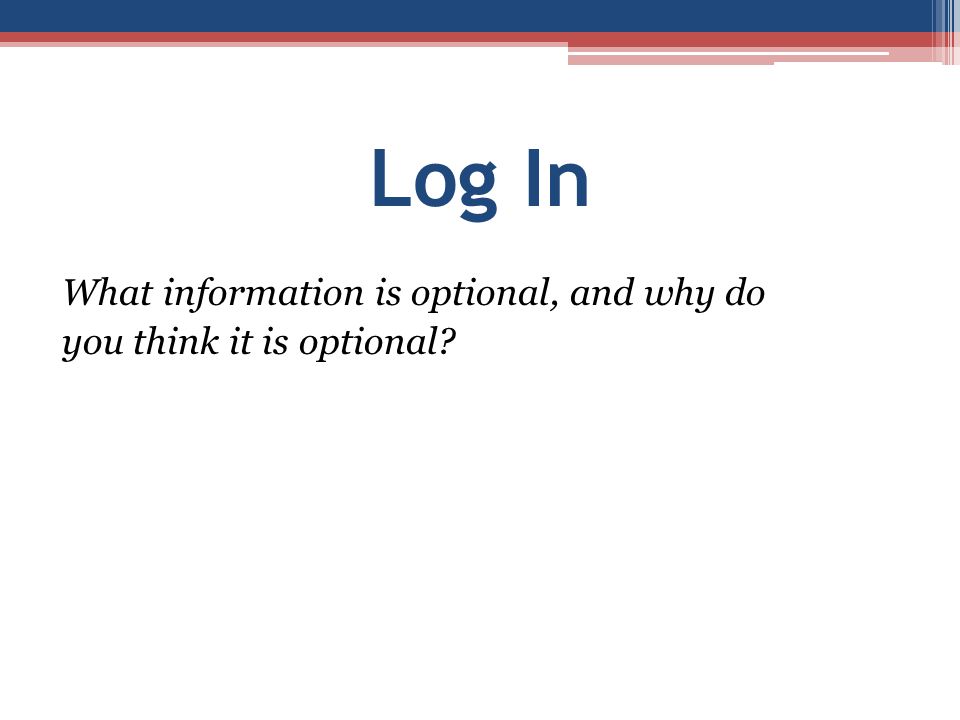 Log In

What information is optional, and why do you think it is optional?